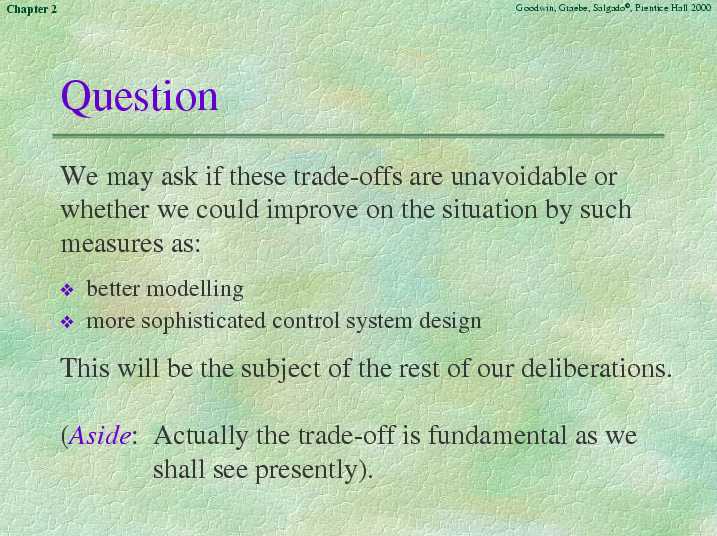 Chapter 2

Goodwin, Graebe, Salgado©, Prentice Hall 2000

Question

We may ask if these trade-offs are unavoidable or whether we could improve on the situation by such measures as:

❖ better modelling
❖ more sophisticated control system design

This will be the subject of the rest of our deliberations.

(Aside: Actually the trade-off is fundamental as we shall see presently).